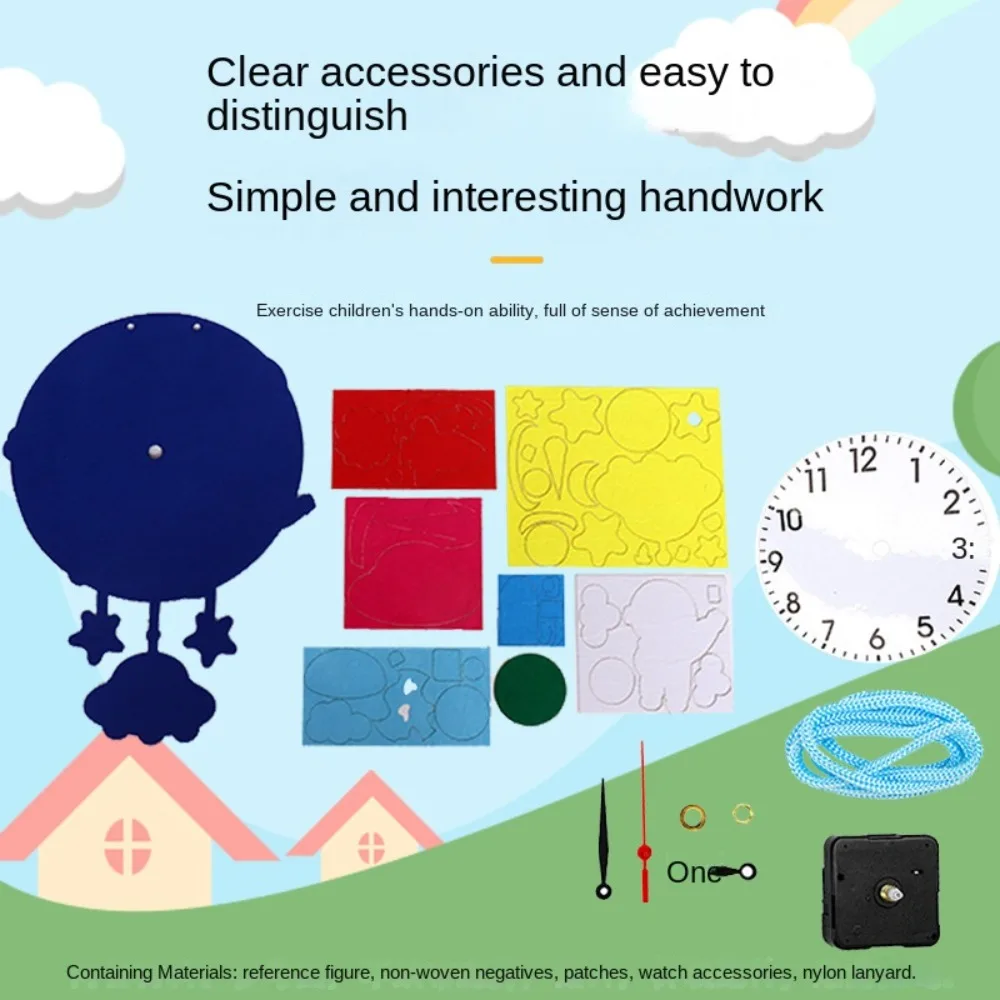 Clear accessories and easy to distinguish

Simple and interesting handwork

Exercise children's hands-on ability, full of sense of achievement

12
1
2
3:
4
5
6
7
8
9
10
11

One

Containing Materials: reference figure, non-woven negatives, patches, watch accessories, nylon lanyard.